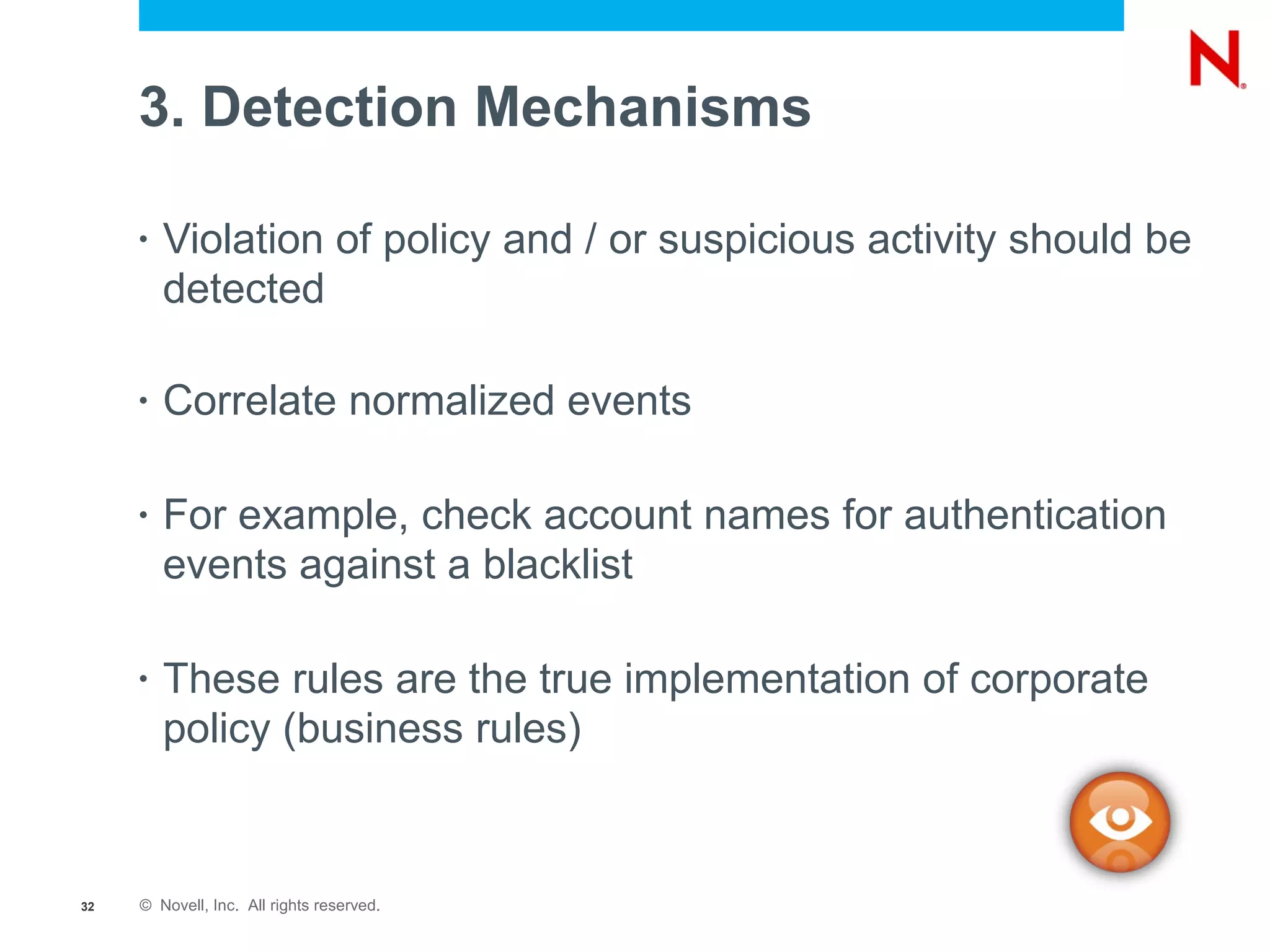 N

3. Detection Mechanisms

• Violation of policy and / or suspicious activity should be detected

• Correlate normalized events

• For example, check account names for authentication events against a blacklist

• These rules are the true implementation of corporate policy (business rules)

32 © Novell, Inc. All rights reserved.